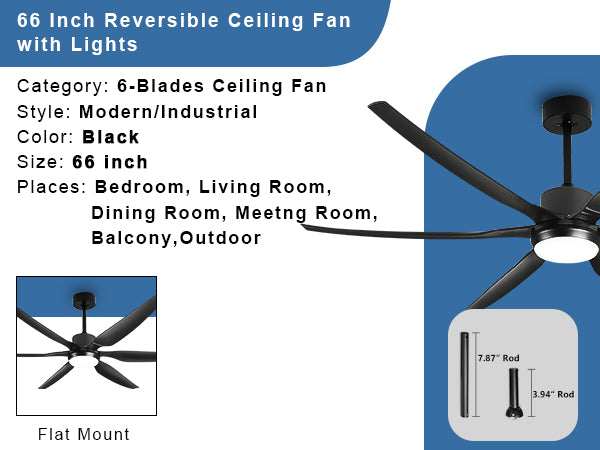 66 Inch Reversible Ceiling Fan with Lights

Category: 6-Blades Ceiling Fan
Style: Modern/Industrial
Color: Black
Size: 66 inch
Places: Bedroom, Living Room, Dining Room, Meetng Room, Balcony,Outdoor

Flat Mount

7.87" Rod

3.94" Rod